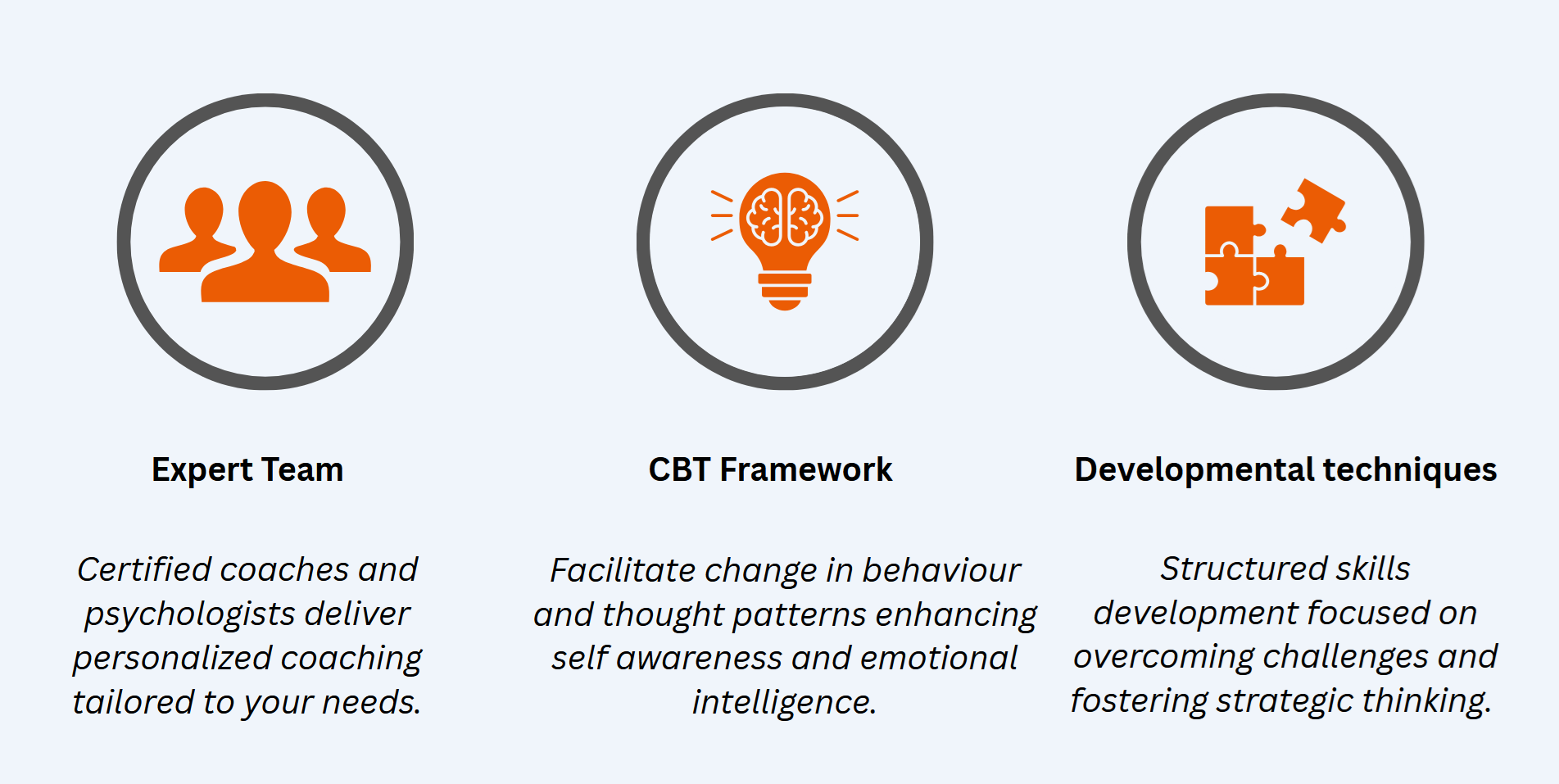 Expert Team

Certified coaches and psychologists deliver personalized coaching tailored to your needs.

CBT Framework

Facilitate change in behaviour and thought patterns enhancing self awareness and emotional intelligence.

Developmental techniques

Structured skills development focused on overcoming challenges and fostering strategic thinking.